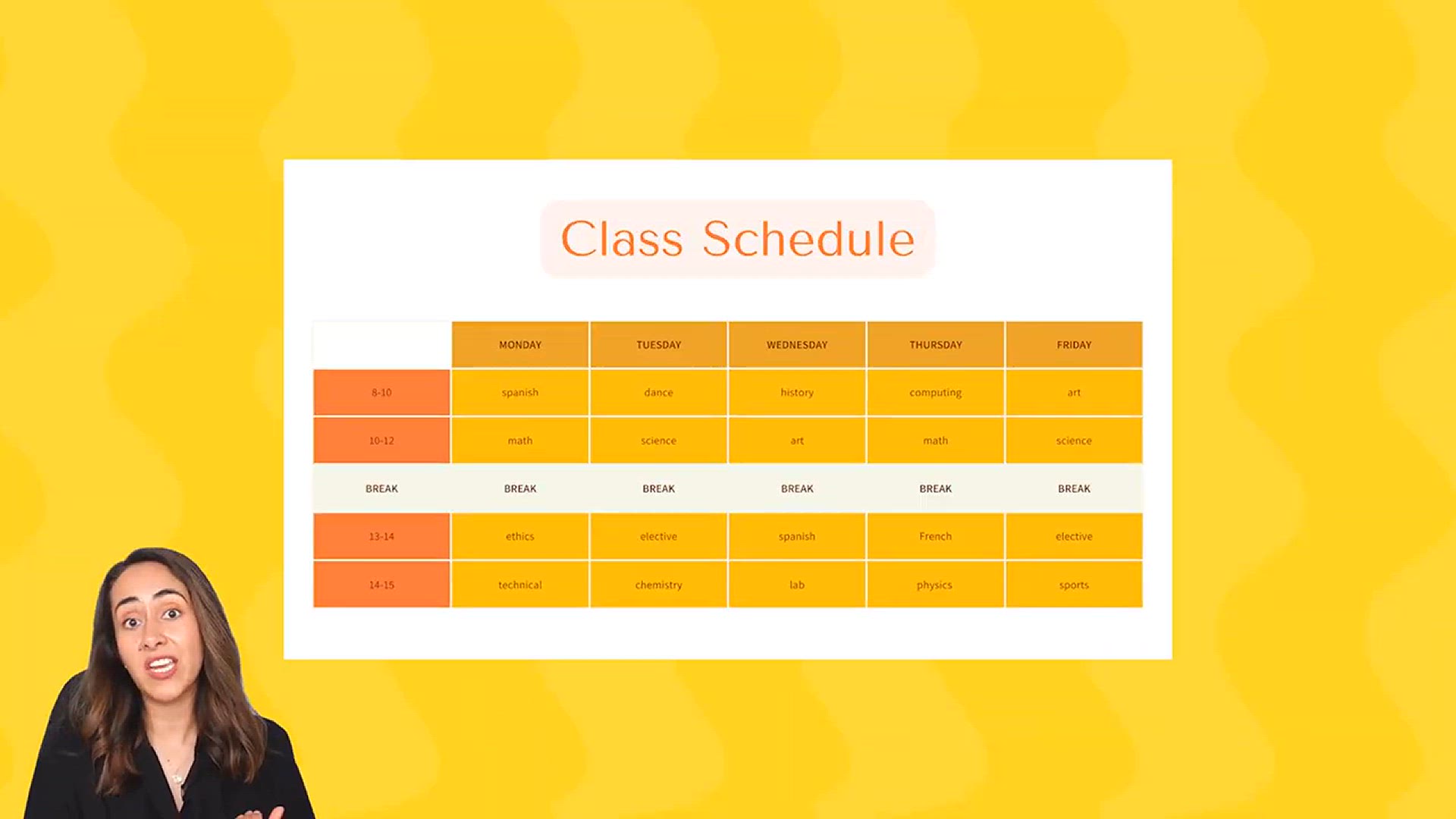 Class Schedule

|  | MONDAY | TUESDAY | WEDNESDAY | THURSDAY | FRIDAY |
|---|---|---|---|---|---|
| 8-10 | spanish | dance | history | computing | art |
| 10-12 | math | science | art | math | science |
| BREAK | BREAK | BREAK | BREAK | BREAK | BREAK |
| 13-14 | ethics | elective | spanish | French | elective |
| 14-15 | technical | chemistry | lab | physics | sports |